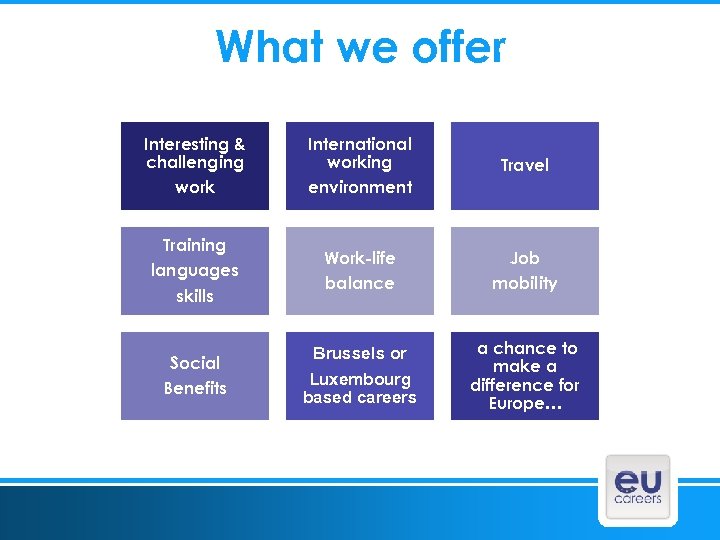 What we offer

Interesting & challenging work

International working environment

Travel

Training languages skills

Work-life balance

Job mobility

Social Benefits

Brussels or Luxembourg based careers

a chance to make a difference for Europe…

eu careers